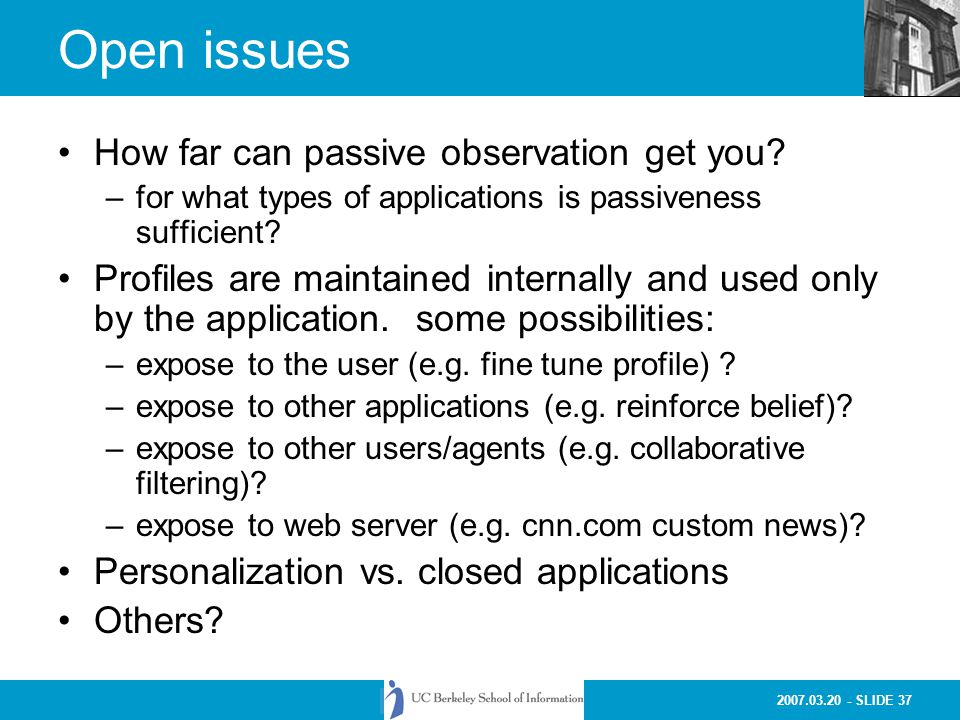 Open issues

• How far can passive observation get you?
  – for what types of applications is passiveness sufficient?
• Profiles are maintained internally and used only by the application. some possibilities:
  – expose to the user (e.g. fine tune profile) ?
  – expose to other applications (e.g. reinforce belief)?
  – expose to other users/agents (e.g. collaborative filtering)?
  – expose to web server (e.g. cnn.com custom news)?
• Personalization vs. closed applications
• Others?

UC Berkeley School of Information

2007.03.20 - SLIDE 37